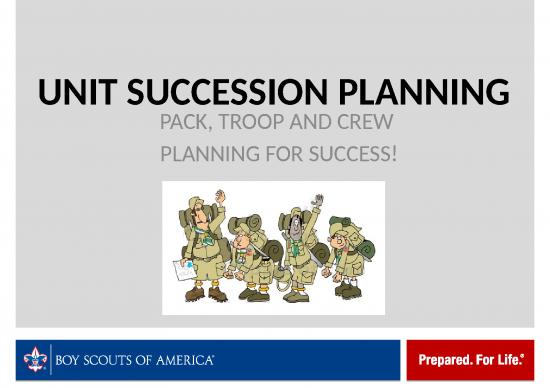 UNIT SUCCESSION PLANNING

PACK, TROOP AND CREW

PLANNING FOR SUCCESS!

BOY SCOUTS OF AMERICA®

Prepared. For Life.®